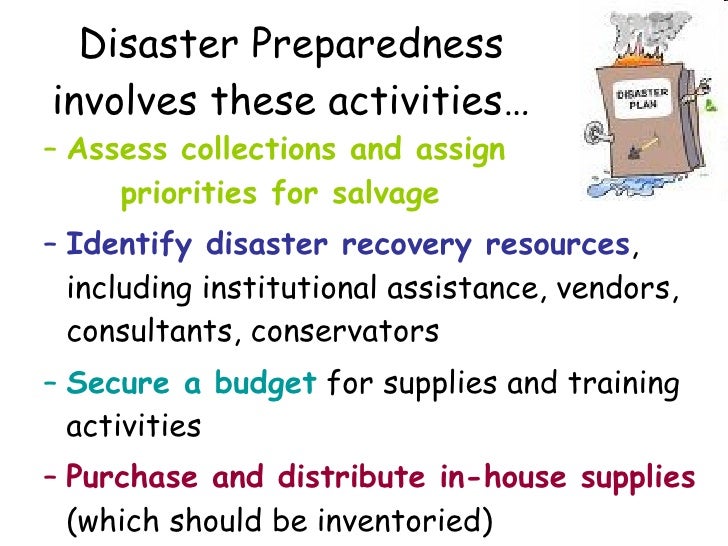 Disaster Preparedness involves these activities…

DISASTER PLAN

– Assess collections and assign priorities for salvage

– Identify disaster recovery resources, including institutional assistance, vendors, consultants, conservators

– Secure a budget for supplies and training activities

– Purchase and distribute in-house supplies (which should be inventoried)